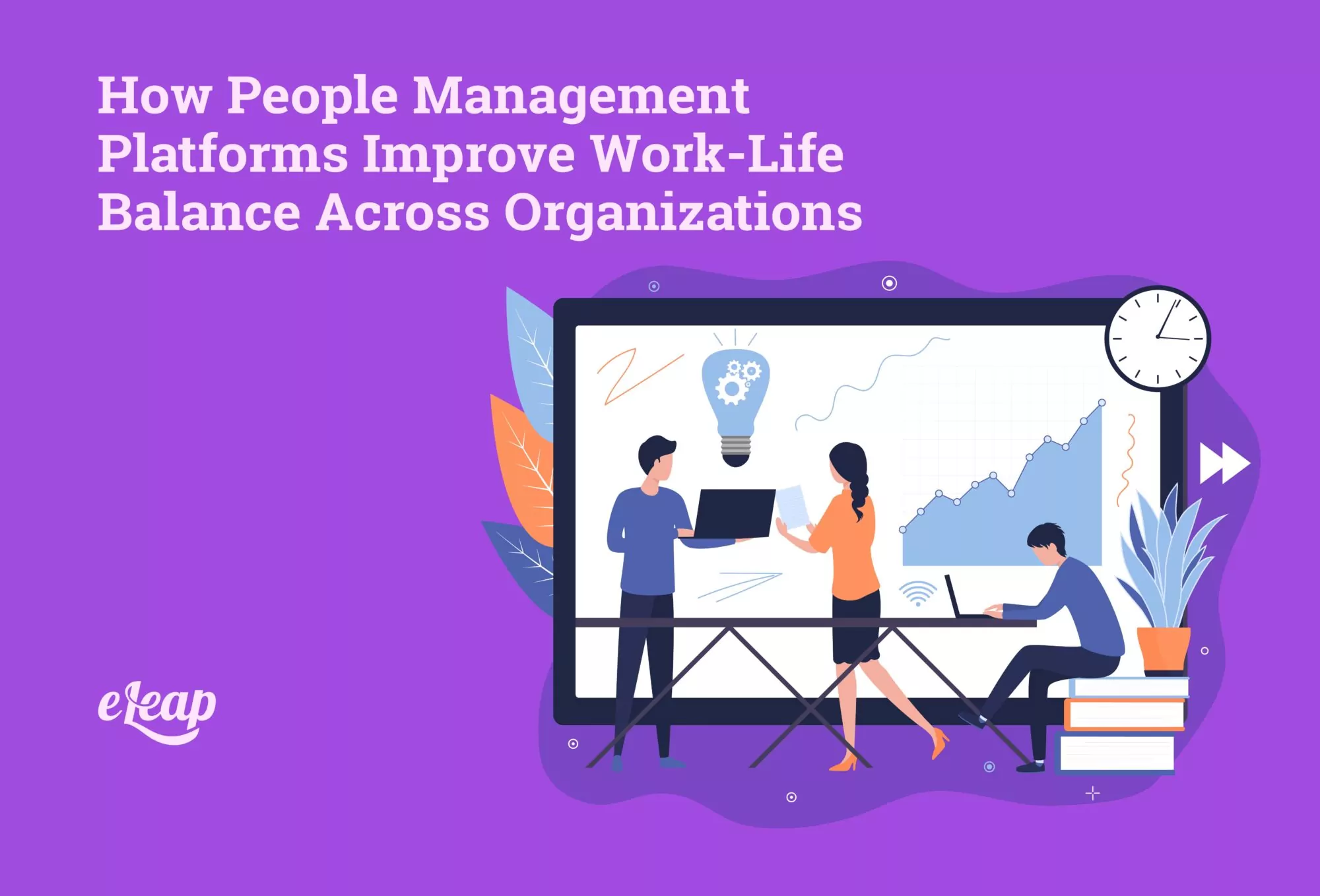 How People Management Platforms Improve Work-Life Balance Across Organizations

eLeap